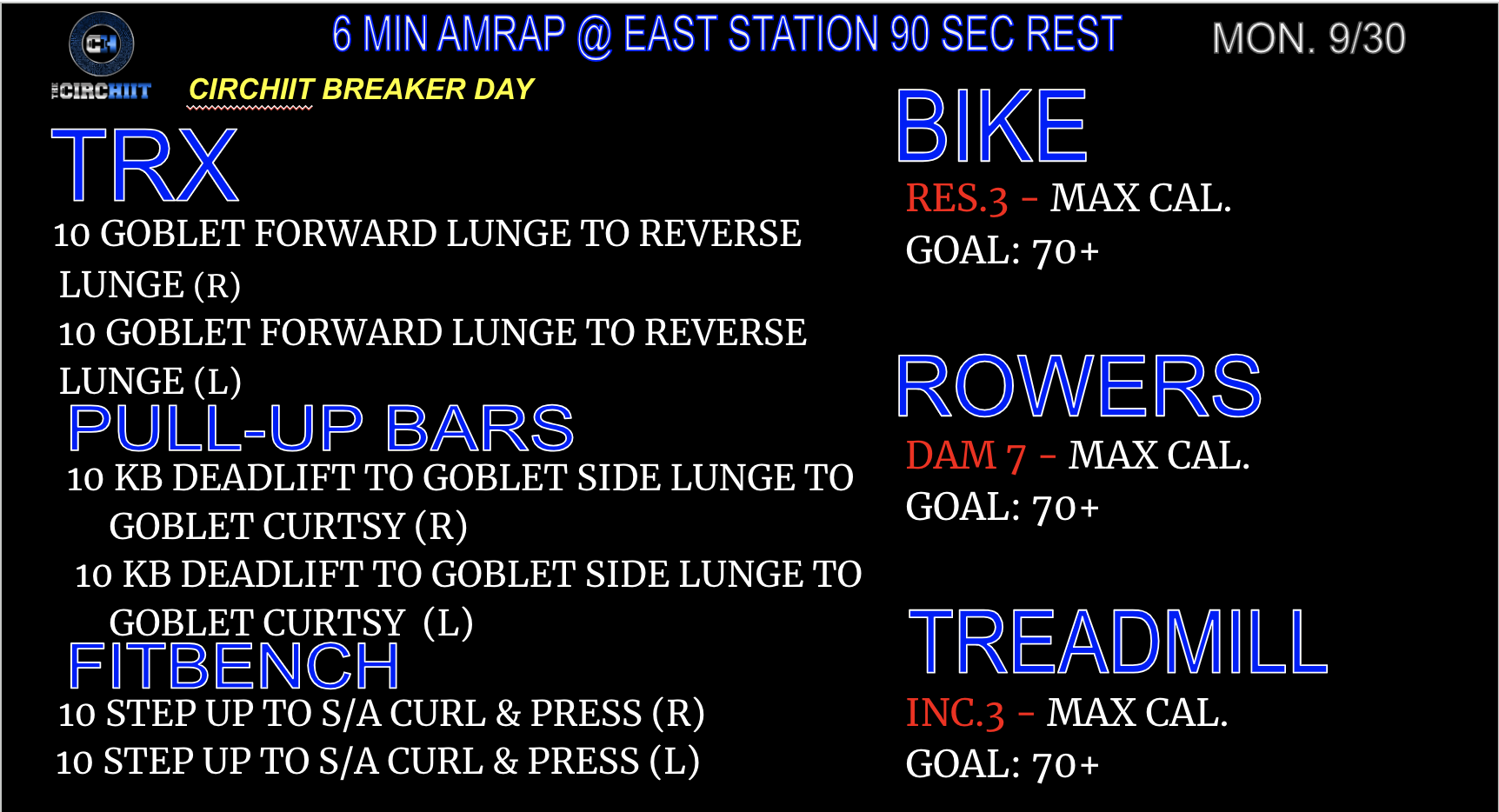 CH
THE CIRCHIIT

6 MIN AMRAP @ EAST STATION 90 SEC REST

MON. 9/30

CIRCHIIT BREAKER DAY

TRX

10 GOBLET FORWARD LUNGE TO REVERSE LUNGE (R)

10 GOBLET FORWARD LUNGE TO REVERSE LUNGE (L)

PULL-UP BARS

10 KB DEADLIFT TO GOBLET SIDE LUNGE TO GOBLET CURTSY (R)

10 KB DEADLIFT TO GOBLET SIDE LUNGE TO GOBLET CURTSY (L)

FITBENCH

10 STEP UP TO S/A CURL & PRESS (R)

10 STEP UP TO S/A CURL & PRESS (L)

BIKE

RES.3 - MAX CAL.

GOAL: 70+

ROWERS

DAM 7 - MAX CAL.

GOAL: 70+

TREADMILL

INC.3 - MAX CAL.

GOAL: 70+